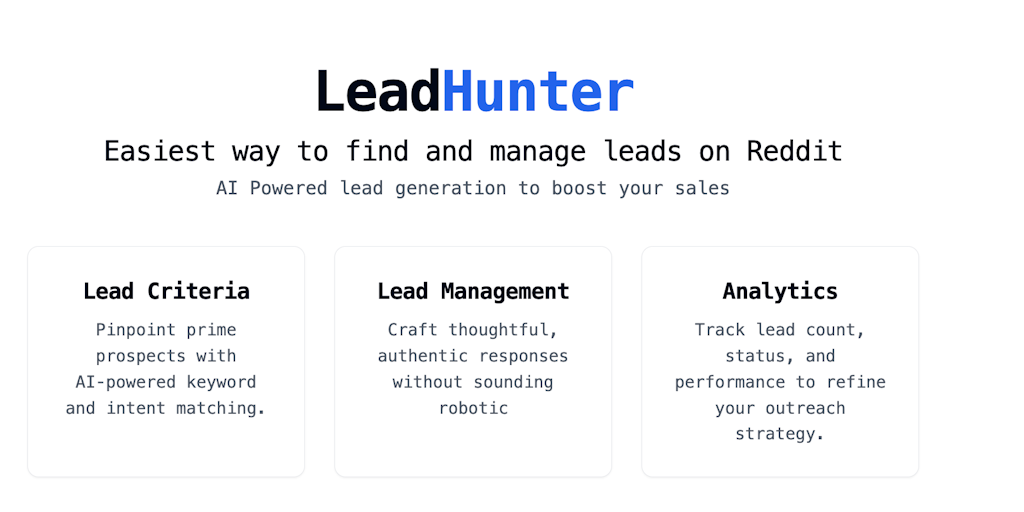 LeadHunter

Easiest way to find and manage leads on Reddit

AI Powered lead generation to boost your sales

Lead Criteria

Pinpoint prime prospects with AI-powered keyword and intent matching.

Lead Management

Craft thoughtful, authentic responses without sounding robotic

Analytics

Track lead count, status, and performance to refine your outreach strategy.